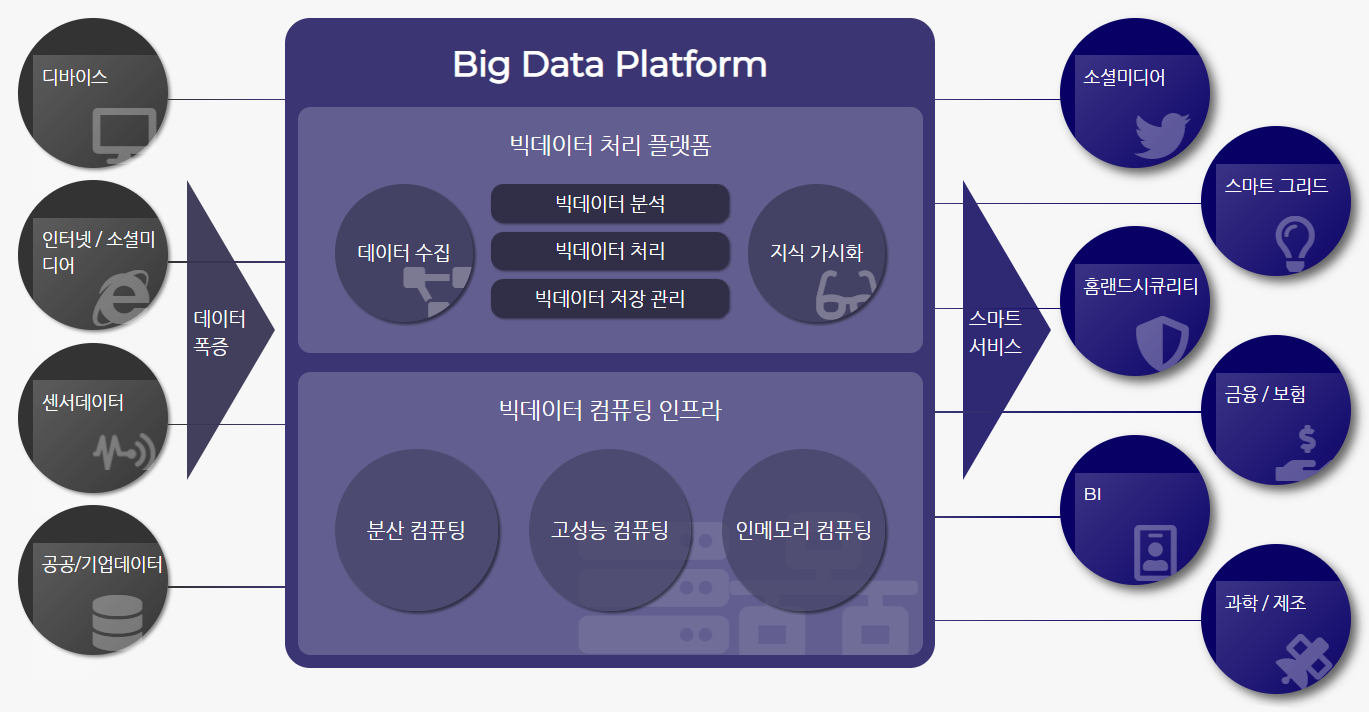 디바이스

인터넷 / 소셜미디어

센서데이터

공공/기업데이터

데이터 폭증

Big Data Platform

빅데이터 처리 플랫폼

데이터 수집

빅데이터 분석

빅데이터 처리

빅데이터 저장 관리

지식 가시화

빅데이터 컴퓨팅 인프라

분산 컴퓨팅

고성능 컴퓨팅

인메모리 컴퓨팅

스마트 서비스

소셜미디어

스마트 그리드

홈랜드시큐리티

금융 / 보험

BI

과학 / 제조